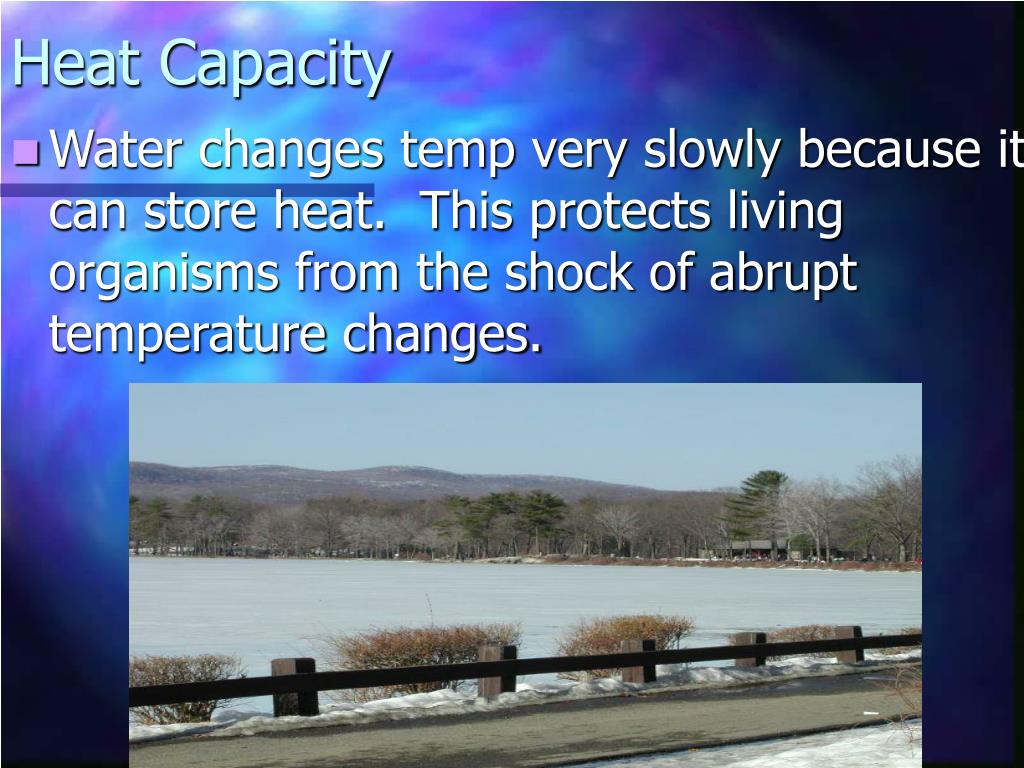 Heat Capacity

Water changes temp very slowly because it can store heat. This protects living organisms from the shock of abrupt temperature changes.